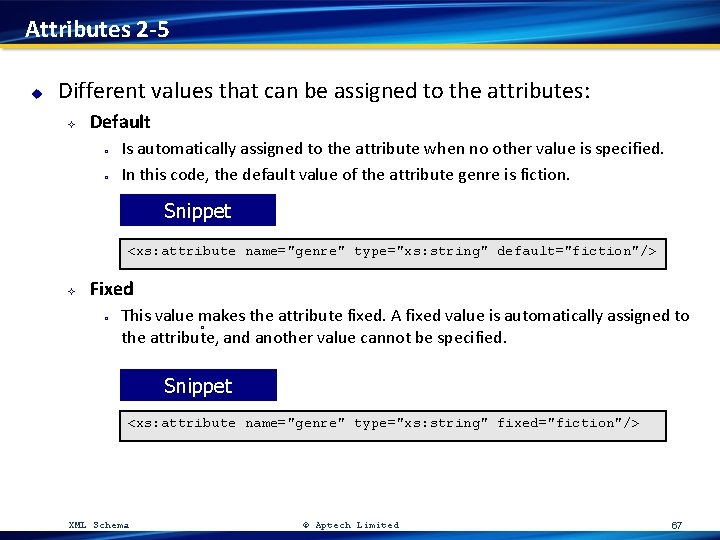 Attributes 2-5

Different values that can be assigned to the attributes:

Default

Is automatically assigned to the attribute when no other value is specified.

In this code, the default value of the attribute genre is fiction.

Snippet

<xs:attribute name="genre" type="xs:string" default="fiction"/>

Fixed

This value makes the attribute fixed. A fixed value is automatically assigned to the attribute, and another value cannot be specified.

Snippet

<xs:attribute name="genre" type="xs:string" fixed="fiction"/>

XML Schema © Aptech Limited 67